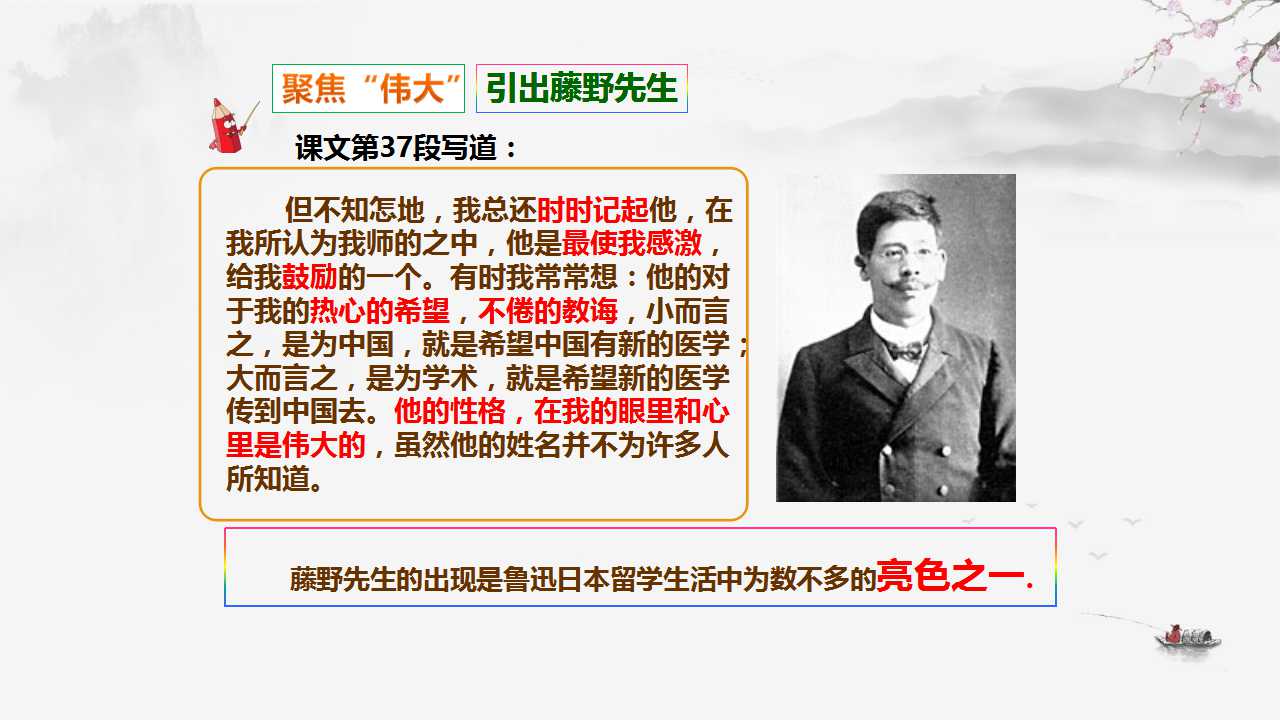 聚焦“伟大” 引出藤野先生

课文第37段写道：

但不知怎地，我总还时时记起他，在我所认为我师的之中，他是最使我感激，给我鼓励的一个。有时我常常想：他的对于我的热心的希望，不倦的教诲，小而言之，是为中国，就是希望中国有新的医学；大而言之，是为学术，就是希望新的医学传到中国去。他的性格，在我的眼里和心里是伟大的，虽然他的姓名并不为许多人所知道。

藤野先生的出现是鲁迅日本留学生活中为数不多的亮色之一.